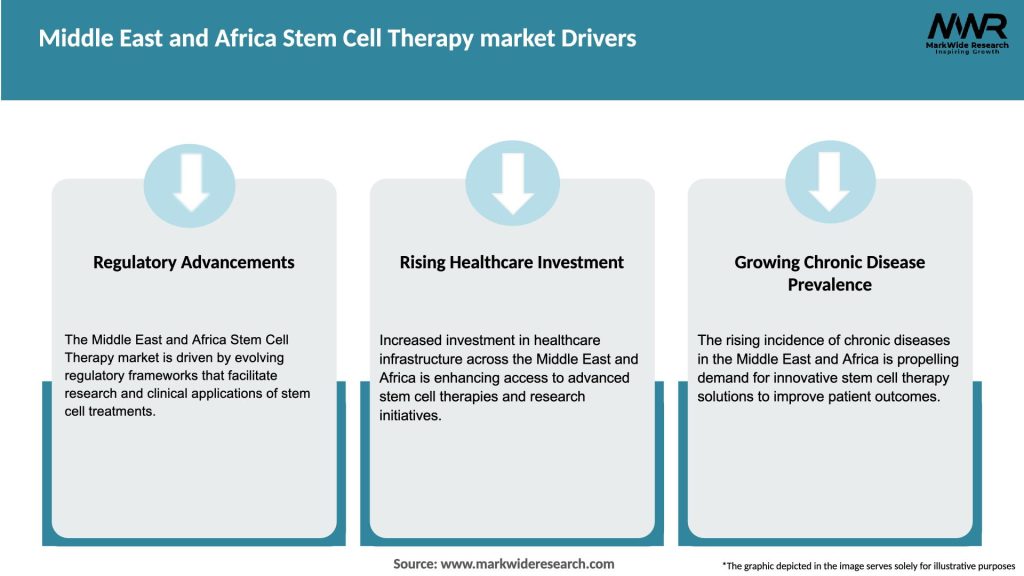 Middle East and Africa Stem Cell Therapy market Drivers

MWR
MarkWide Research
Inspiring Growth

Regulatory Advancements

The Middle East and Africa Stem Cell Therapy market is driven by evolving regulatory frameworks that facilitate research and clinical applications of stem cell treatments.

Rising Healthcare Investment

Increased investment in healthcare infrastructure across the Middle East and Africa is enhancing access to advanced stem cell therapies and research initiatives.

Growing Chronic Disease Prevalence

The rising incidence of chronic diseases in the Middle East and Africa is propelling demand for innovative stem cell therapy solutions to improve patient outcomes.

Source: www.markwideresearch.com

*The graphic depicted in the image serves solely for illustrative purposes